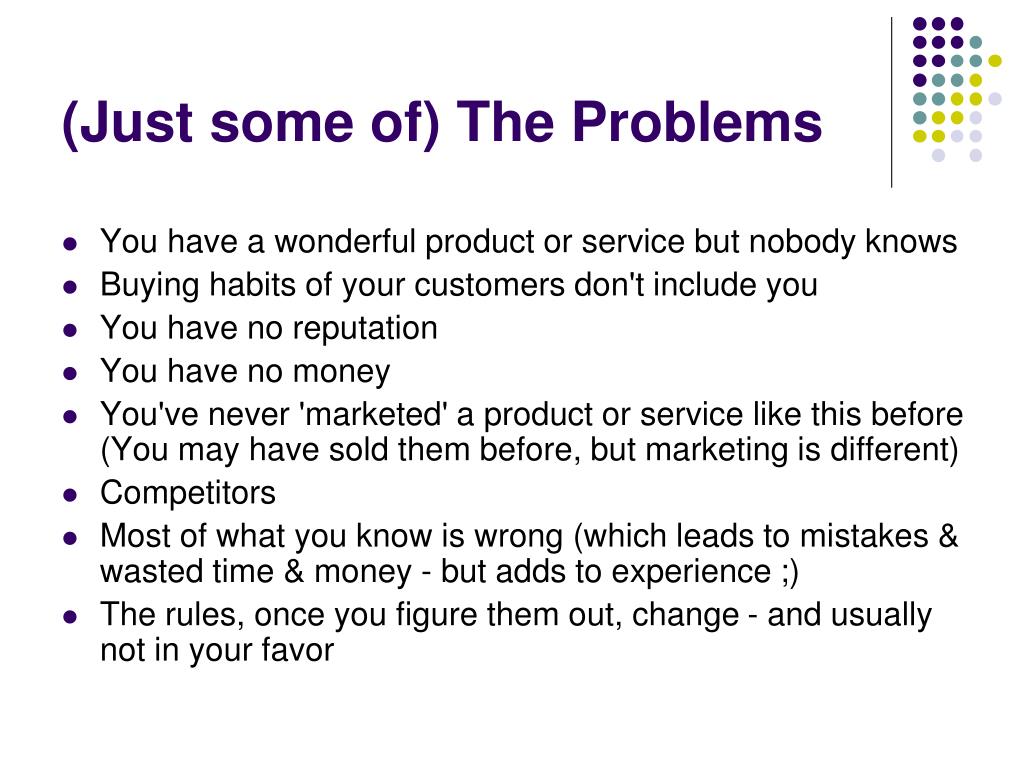 (Just some of) The Problems

- You have a wonderful product or service but nobody knows
- Buying habits of your customers don't include you
- You have no reputation
- You have no money
- You've never 'marketed' a product or service like this before (You may have sold them before, but marketing is different)
- Competitors
- Most of what you know is wrong (which leads to mistakes & wasted time & money - but adds to experience ;)
- The rules, once you figure them out, change - and usually not in your favor